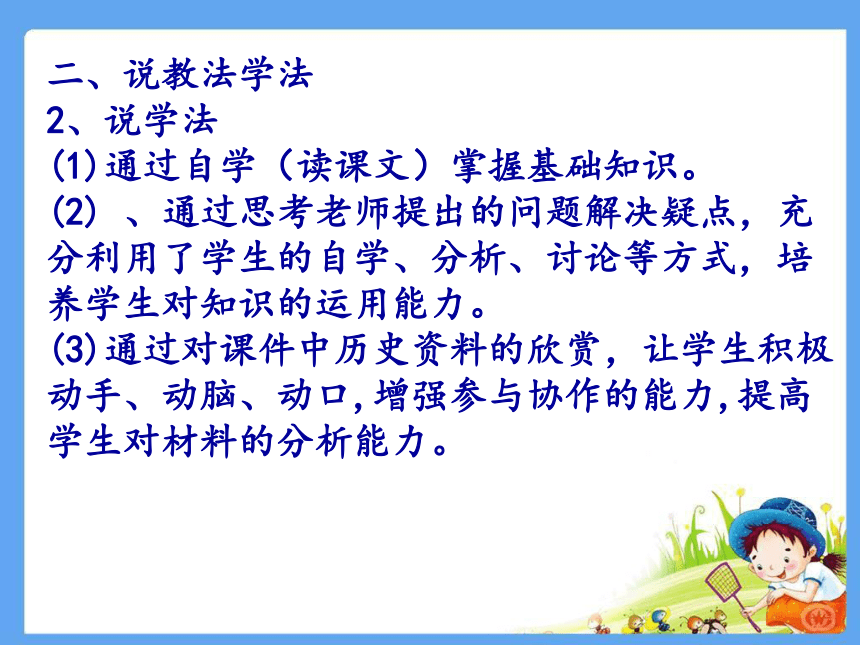 二、说教法学法
2、说学法
(1)通过自学（读课文）掌握基础知识。
(2) 、通过思考老师提出的问题解决疑点，充分利用了学生的自学、分析、讨论等方式，培养学生对知识的运用能力。
(3)通过对课件中历史资料的欣赏，让学生积极动手、动脑、动口,增强参与协作的能力,提高学生对材料的分析能力。